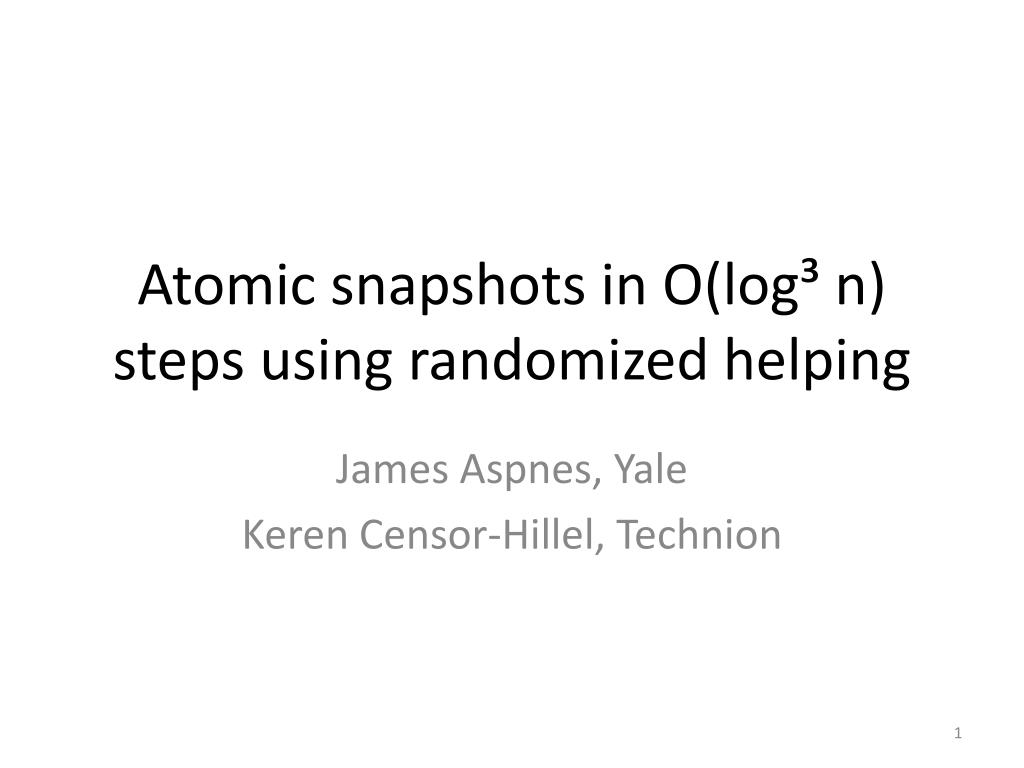 Atomic snapshots in $O(\log^3 n)$ steps using randomized helping

James Aspnes, Yale
Keren Censor-Hillel, Technion

1